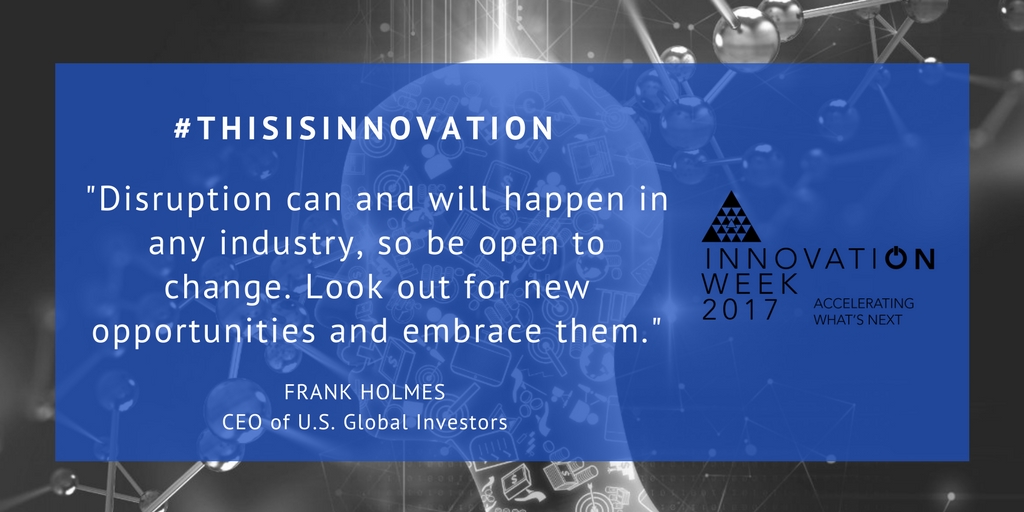 #THISISINNOVATION

"Disruption can and will happen in any industry, so be open to change. Look out for new opportunities and embrace them."

FRANK HOLMES
CEO of U.S. Global Investors

INNOVATION
WEEK
2017

ACCELERATING
WHAT'S NEXT